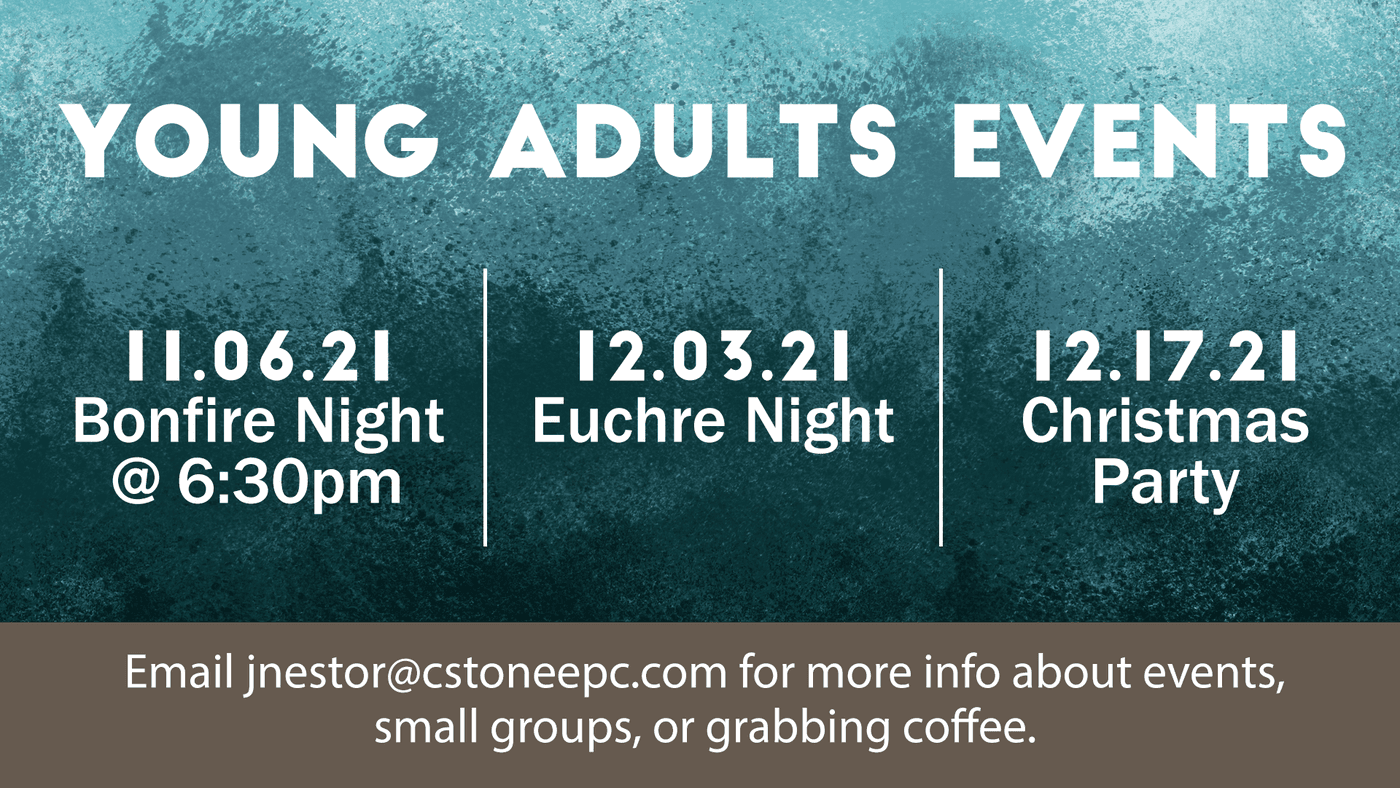 YOUNG ADULTS EVENTS

11.06.21
Bonfire Night
@ 6:30pm

12.03.21
Euchre Night

12.17.21
Christmas
Party

Email jnestor@cstoneepc.com for more info about events, small groups, or grabbing coffee.